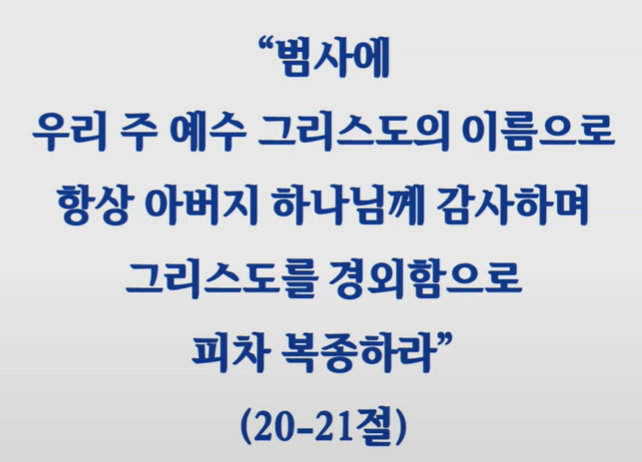 “범사에
우리 주 예수 그리스도의 이름으로
항상 아버지 하나님께 감사하며
그리스도를 경외함으로
피차 복종하라”
(20-21절)